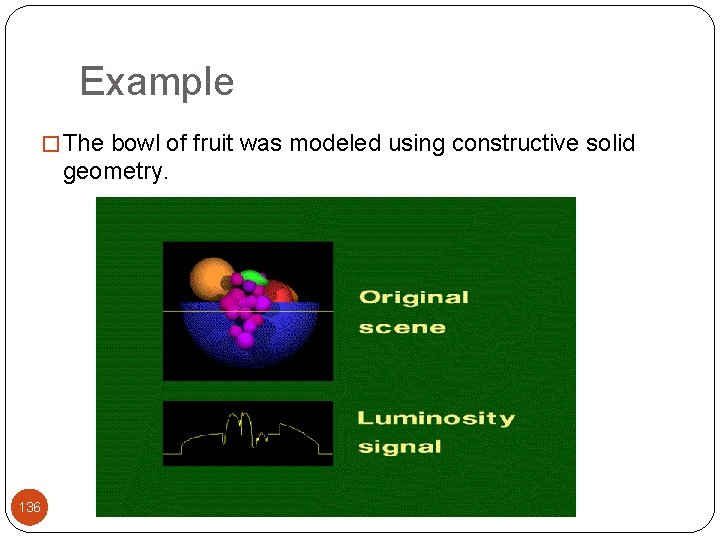 Example

□ The bowl of fruit was modeled using constructive solid geometry.

Original scene

Luminosity signal

136